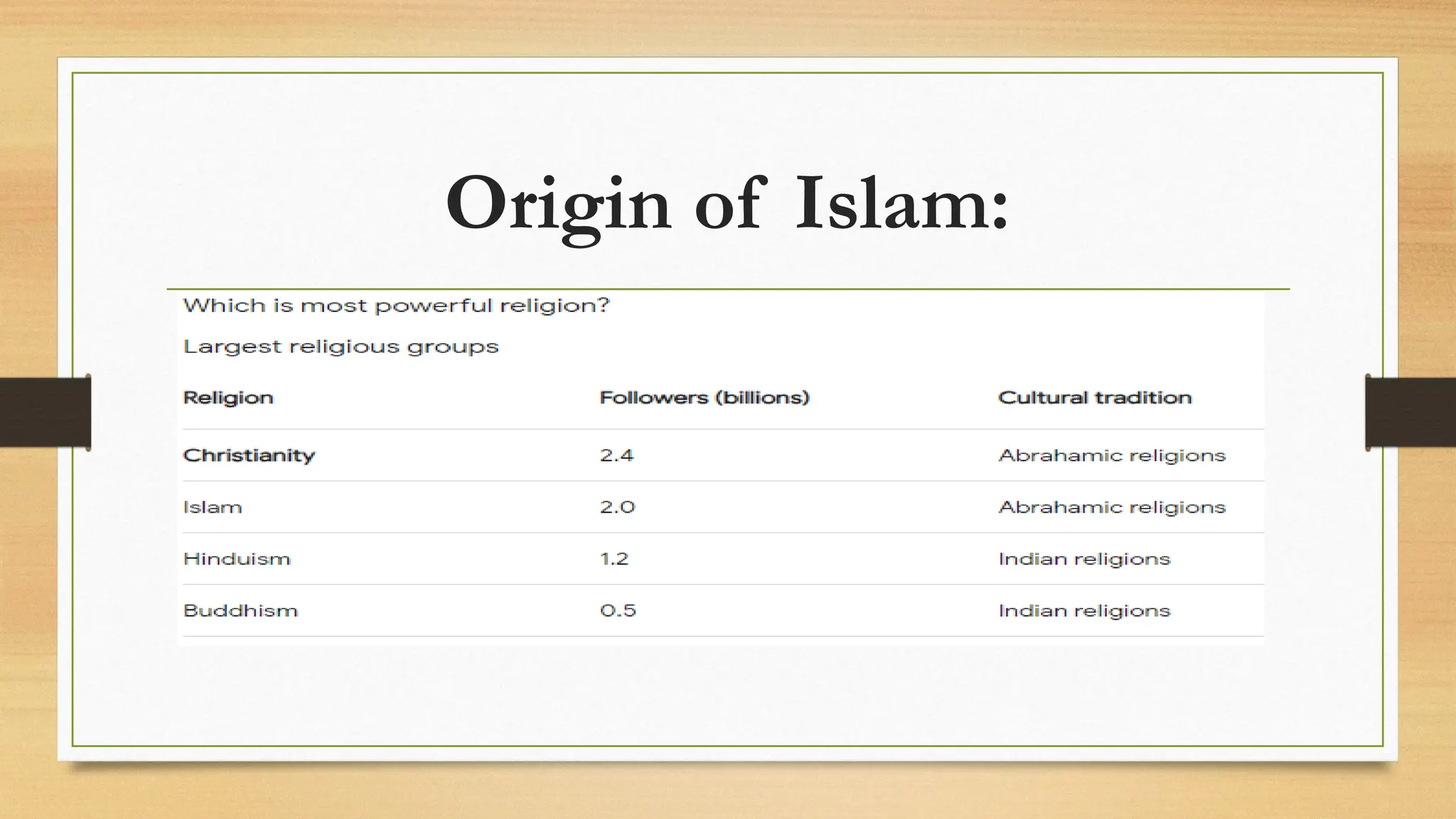 Origin of Islam:

Which is most powerful religion?

Largest religious groups

| Religion | Followers (billions) | Cultural tradition |
|---|---|---|
| Christianity | 2.4 | Abrahamic religions |
| Islam | 2.0 | Abrahamic religions |
| Hinduism | 1.2 | Indian religions |
| Buddhism | 0.5 | Indian religions |